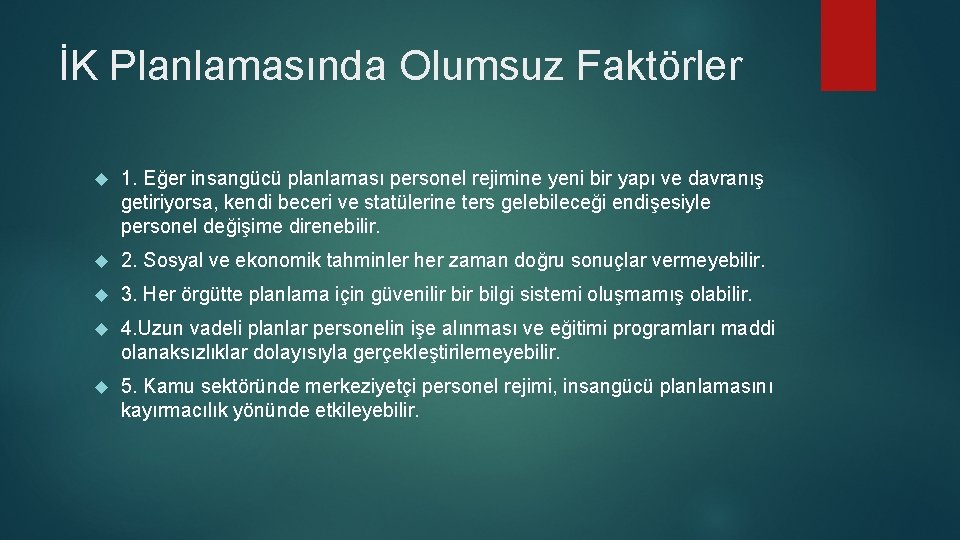 İK Planlamasında Olumsuz Faktörler

1. Eğer insangücü planlaması personel rejimine yeni bir yapı ve davranış getiriyorsa, kendi beceri ve statülerine ters gelebileceği endişesiyle personel değişime direnebilir.

2. Sosyal ve ekonomik tahminler her zaman doğru sonuçlar vermeyebilir.

3. Her örgütte planlama için güvenilir bir bilgi sistemi oluşmamış olabilir.

4.Uzun vadeli planlar personelin işe alınması ve eğitimi programları maddi olanaksızlıklar dolayısıyla gerçekleştirilemeyebilir.

5. Kamu sektöründe merkeziyetçi personel rejimi, insangücü planlamasını kayırmacılık yönünde etkileyebilir.